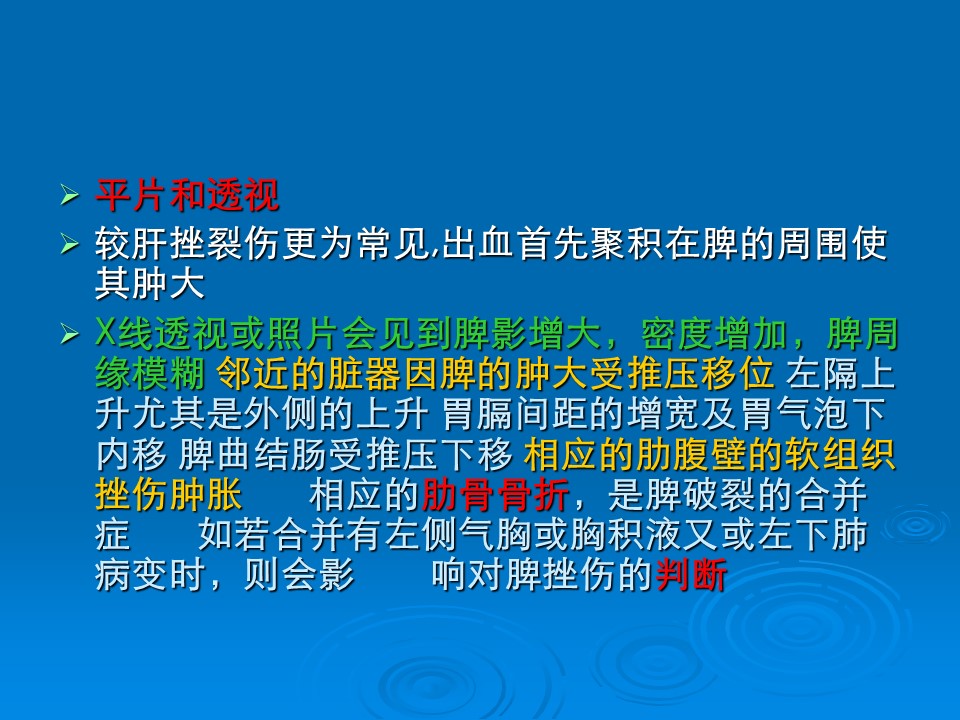 ➢ 平片和透视

➢ 较肝挫裂伤更为常见,出血首先聚积在脾的周围使其肿大

➢ X线透视或照片会见到脾影增大，密度增加，脾周缘模糊 邻近的脏器因脾的肿大受推压移位 左隔上升尤其是外侧的上升 胃膈间距的增宽及胃气泡下内移 脾曲结肠受推压下移 相应的肋腹壁的软组织挫伤肿胀 相应的肋骨骨折，是脾破裂的合并症 如若合并有左侧气胸或胸积液又或左下肺病变时，则会影 响对脾挫伤的判断